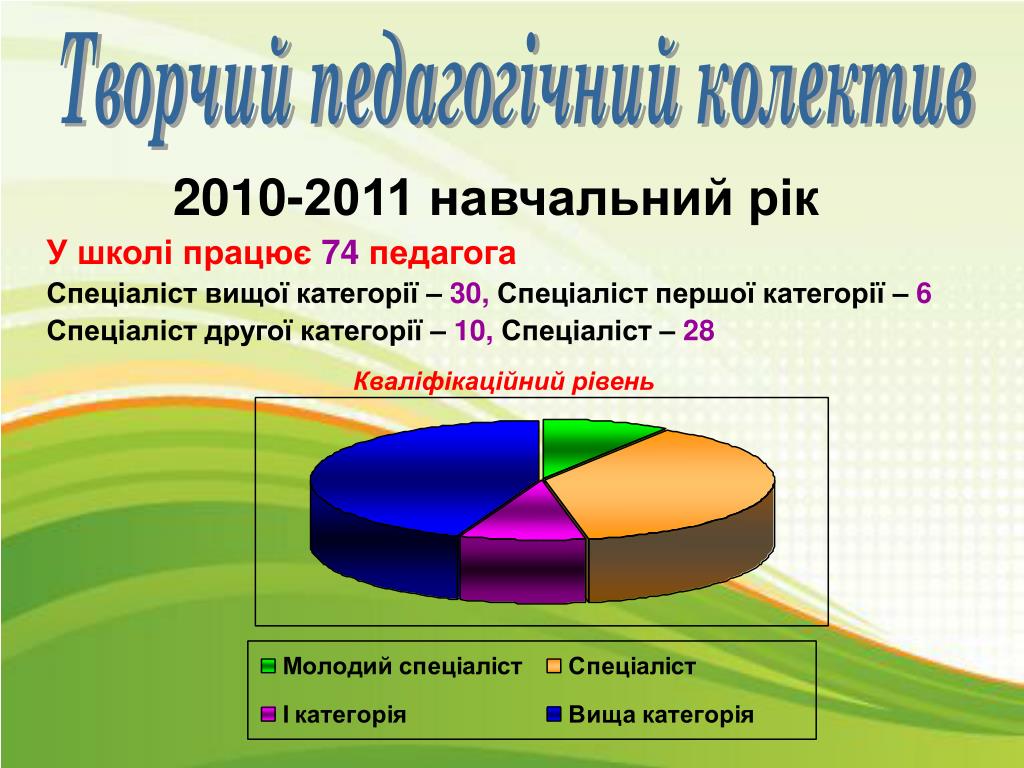 Творчий педагогічний колектив

2010-2011 навчальний рік

У школі працює 74 педагога

Спеціаліст вищої категорії – 30, Спеціаліст першої категорії – 6

Спеціаліст другої категорії – 10, Спеціаліст – 28

Кваліфікаційний рівень

Молодий спеціаліст
Спеціаліст
І категорія
Вища категорія